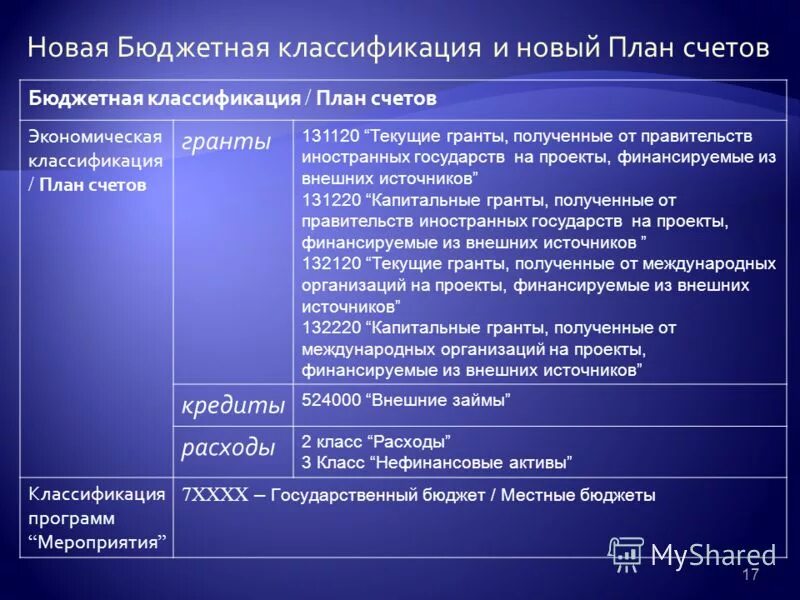 Новая Бюджетная классификация и новый План счетов

| Бюджетная классификация / План счетов | | |
|---|---|---|
| Экономическая классификация / План счетов | гранты | 131120 “Текущие гранты, полученные от правительств иностранных государств на проекты, финансируемые из внешних источников” 131220 “Капитальные гранты, полученные от правительств иностранных государств на проекты, финансируемые из внешних источников ” 132120 “Текущие гранты, полученные от международных организаций на проекты, финансируемые из внешних источников” 132220 “Капитальные гранты, полученные от международных организаций на проекты, финансируемые из внешних источников” |
| | кредиты | 524000 “Внешние займы” |
| | расходы | 2 класс “Расходы” 3 Класс “Нефинансовые активы” |
| Классификация программ “Мероприятия” | 7XXXX – Государственный бюджет / Местные бюджеты | |

MyShared

17